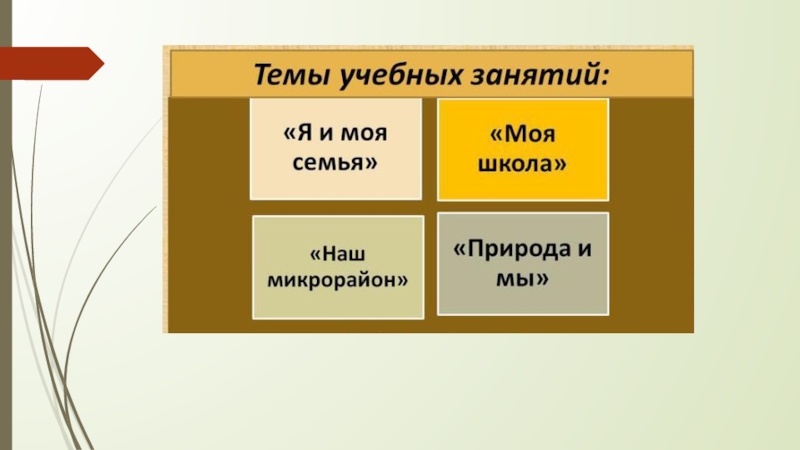 Темы учебных занятий:

«Я и моя семья»

«Моя школа»

«Наш микрорайон»

«Природа и мы»